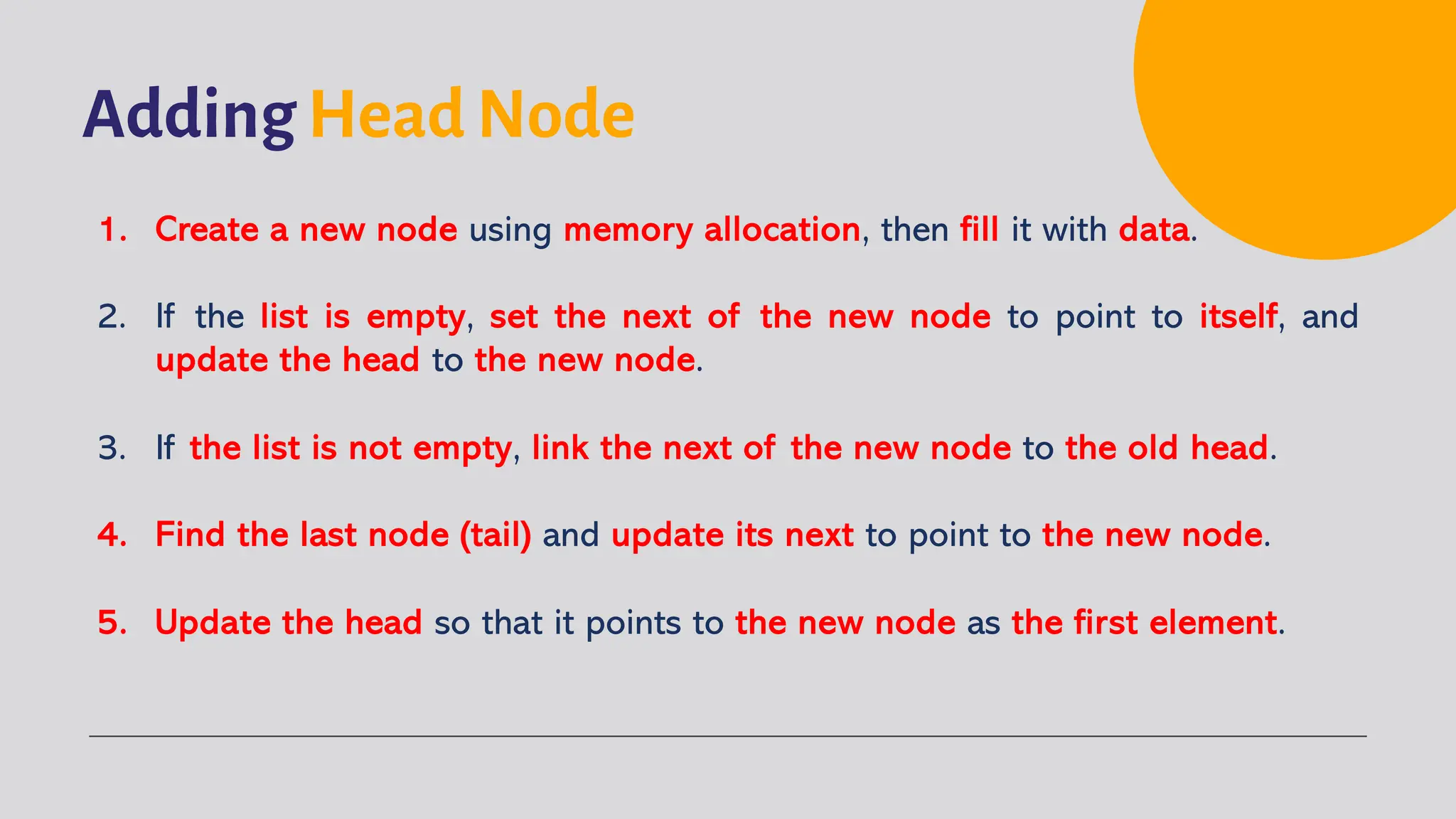 Adding Head Node

1. Create a new node using memory allocation, then fill it with data.

2. If the list is empty, set the next of the new node to point to itself, and update the head to the new node.

3. If the list is not empty, link the next of the new node to the old head.

4. Find the last node (tail) and update its next to point to the new node.

5. Update the head so that it points to the new node as the first element.